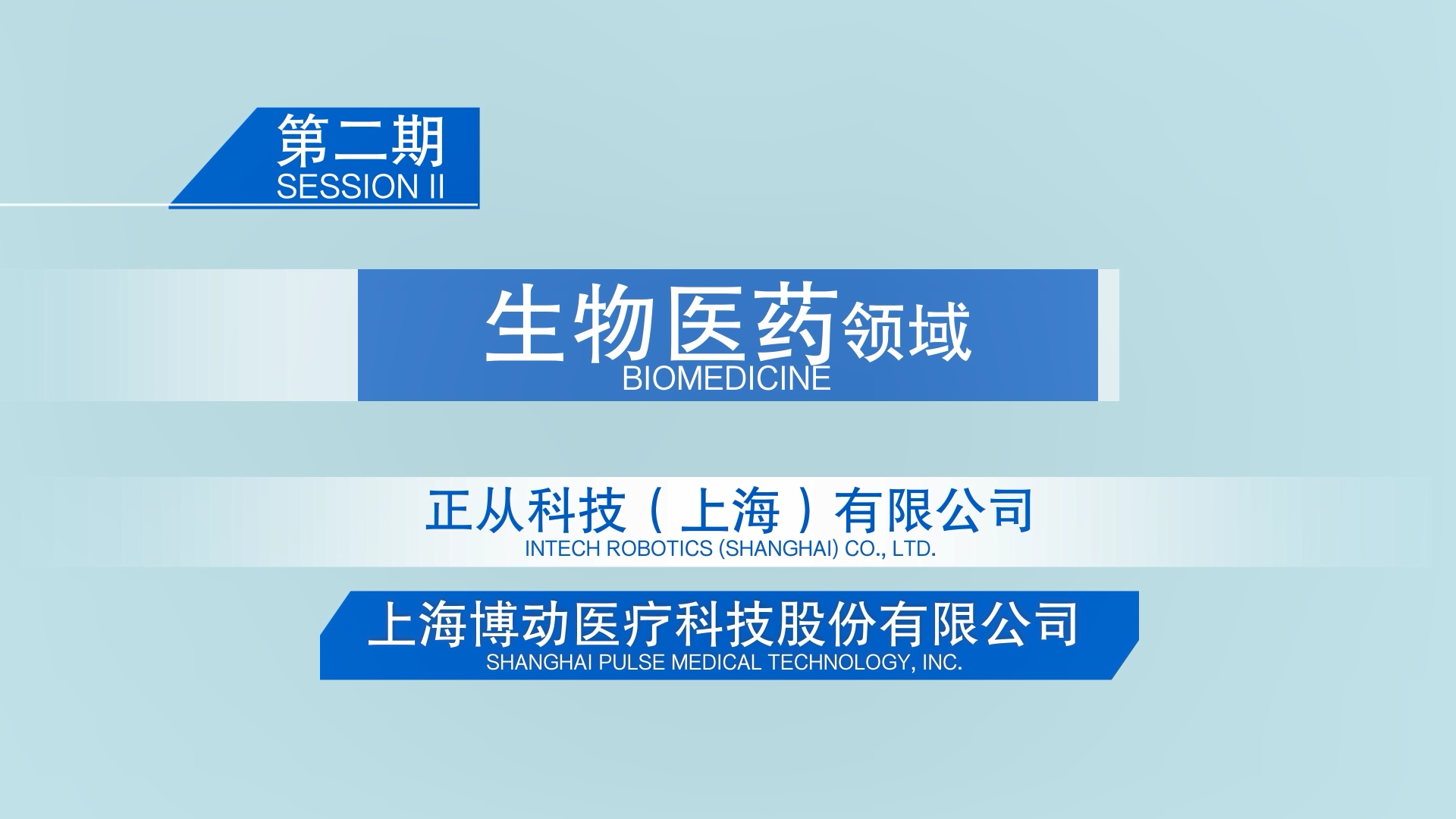 第二期
SESSION II

生物医药领域
BIOMEDICINE

正从科技（上海）有限公司
INTECH ROBOTICS (SHANGHAI) CO., LTD.

上海博动医疗科技股份有限公司
SHANGHAI PULSE MEDICAL TECHNOLOGY, INC.